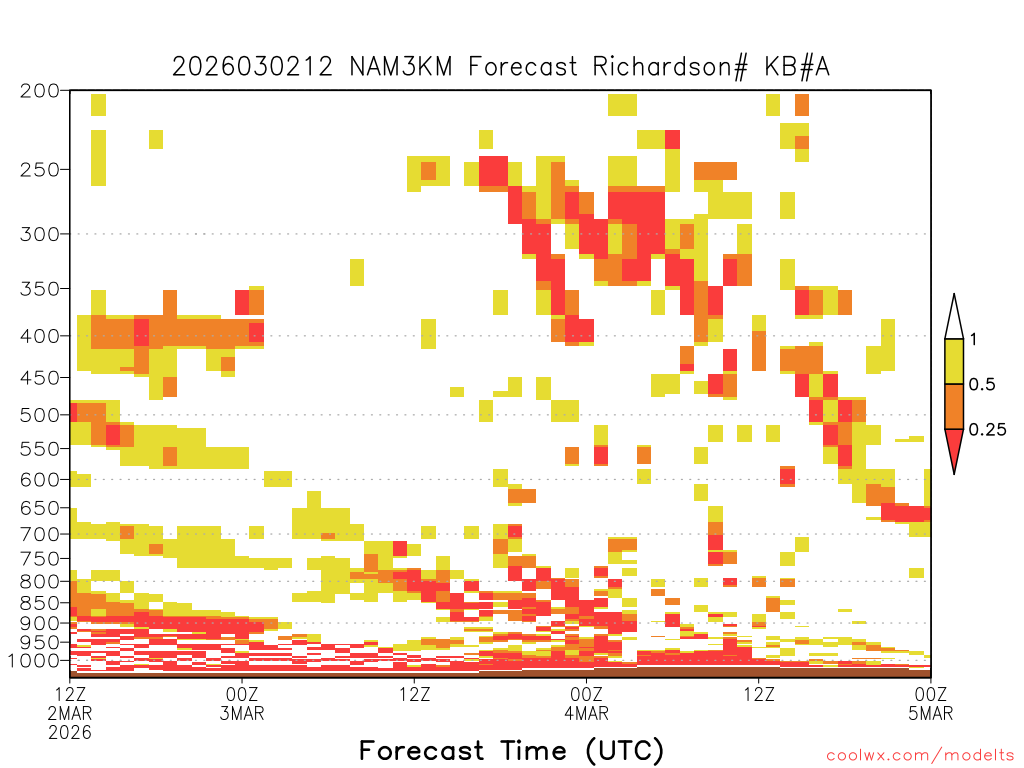 2026030212 NAM3KM Forecast Richardson# KB#A

200
250
300
350
400
450
500
550
600
650
700
750
800
850
900
950
1000

1
0.5
0.25

12Z 2MAR 2026
00Z 3MAR
12Z
00Z 4MAR
12Z
00Z 5MAR

Forecast Time (UTC)

coolwx.com/modelts